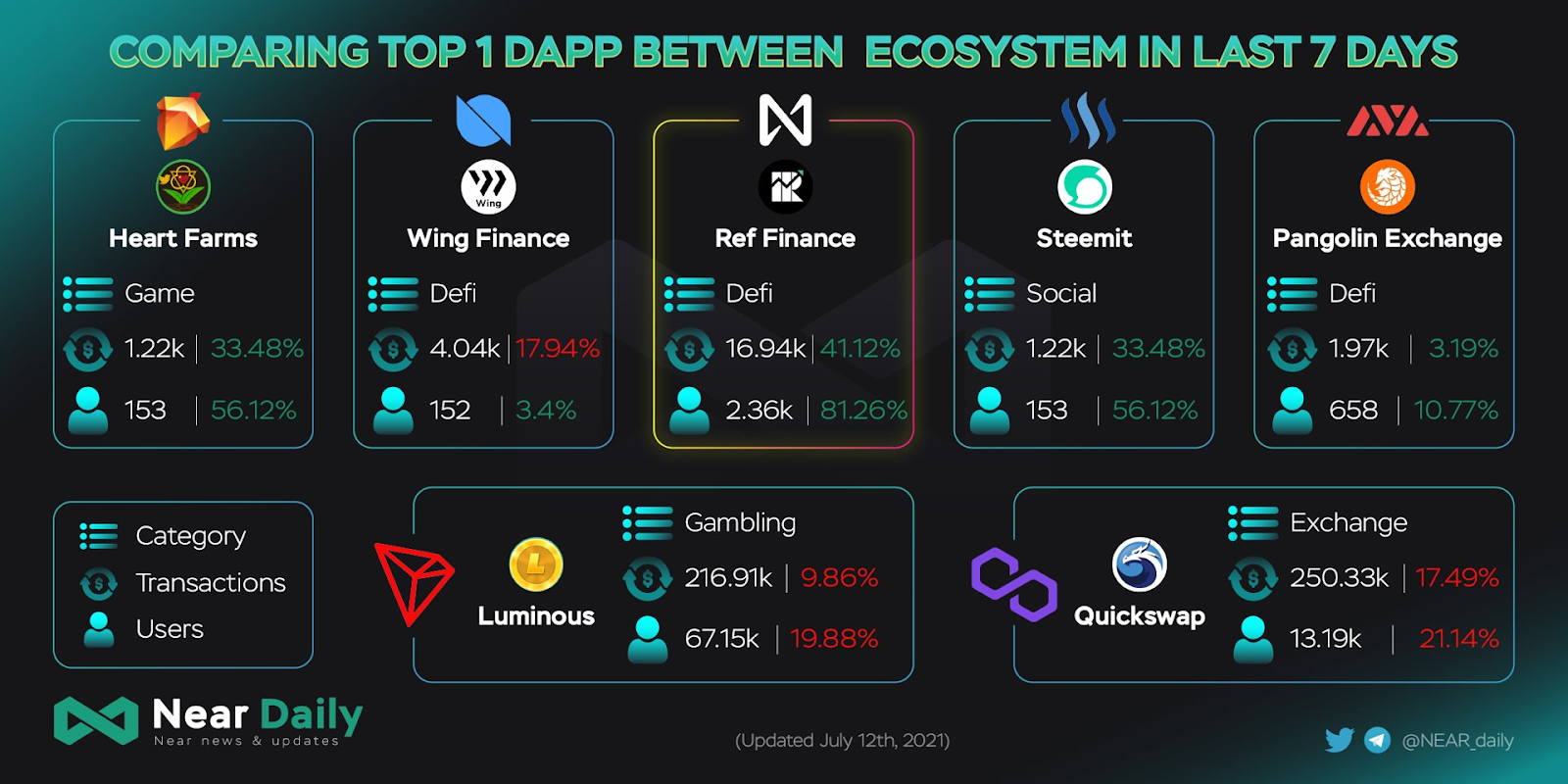 COMPARING TOP 1 DAPP BETWEEN ECOSYSTEM IN LAST 7 DAYS

Heart Farms
Game
1.22k | 33.48%
153 | 56.12%

Wing
Wing Finance
Defi
4.04k | 17.94%
152 | 3.4%

Ref Finance
Defi
16.94k | 41.12%
2.36k | 81.26%

Steemit
Social
1.22k | 33.48%
153 | 56.12%

Pangolin Exchange
Defi
1.97k | 3.19%
658 | 10.77%

Category
Transactions
Users

Luminous
Gambling
216.91k | 9.86%
67.15k | 19.88%

Quickswap
Exchange
250.33k | 17.49%
13.19k | 21.14%

Near Daily
Near news & updates

(Updated July 12th, 2021)

@NEAR_daily